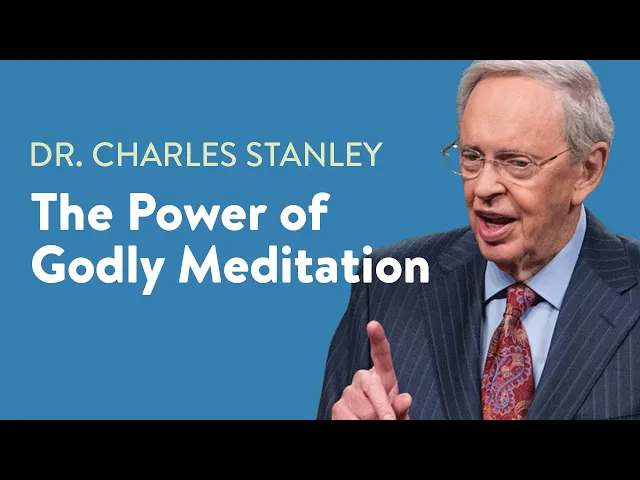 DR. CHARLES STANLEY

The Power of Godly Meditation